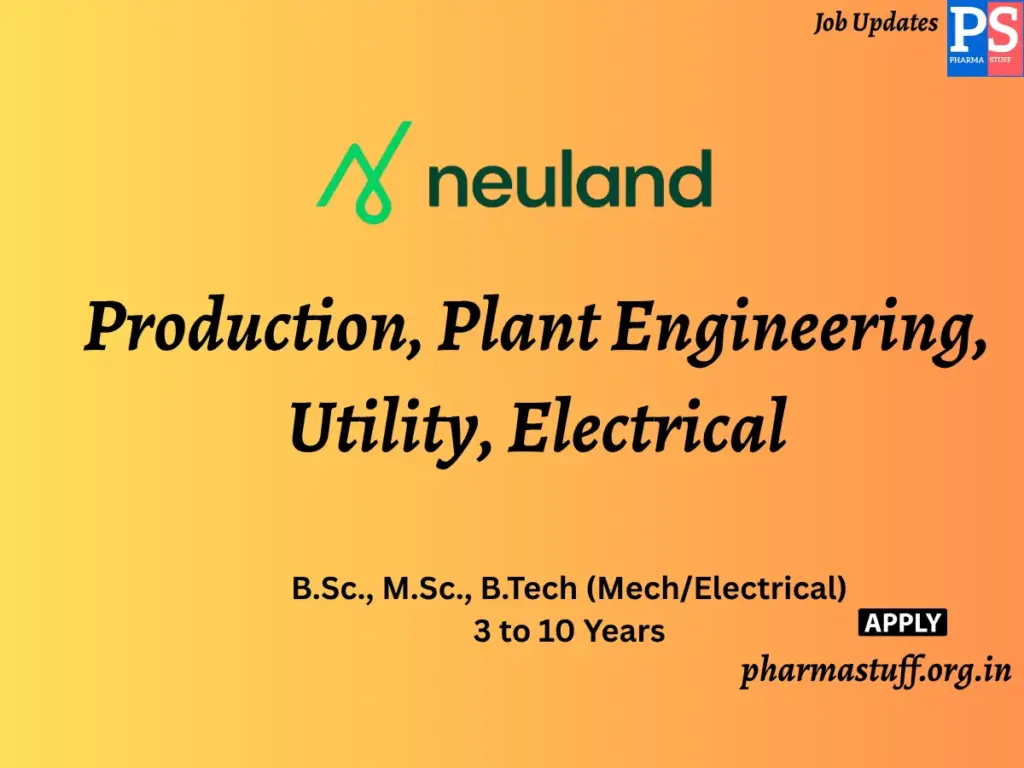 Job Updates
PS
PHARMA STUFF

neuland

Production, Plant Engineering, Utility, Electrical

B.Sc., M.Sc., B.Tech (Mech/Electrical)
3 to 10 Years

APPLY

pharmastuff.org.in